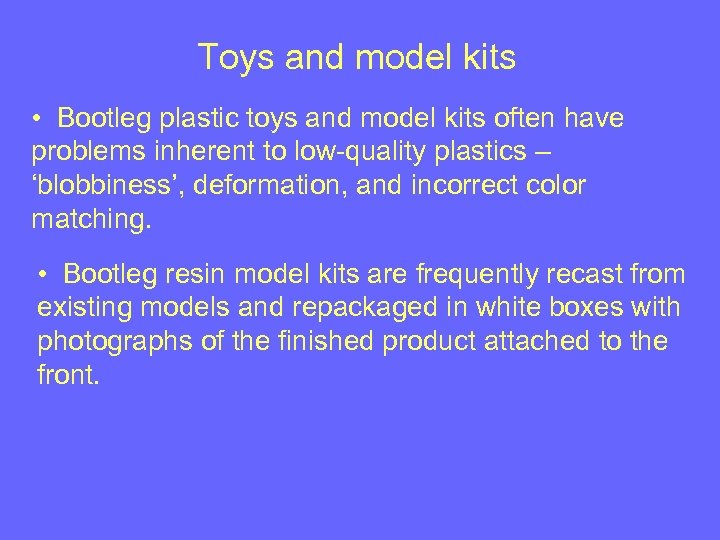 Toys and model kits

• Bootleg plastic toys and model kits often have problems inherent to low-quality plastics – ‘blobbiness’, deformation, and incorrect color matching.

• Bootleg resin model kits are frequently recast from existing models and repackaged in white boxes with photographs of the finished product attached to the front.